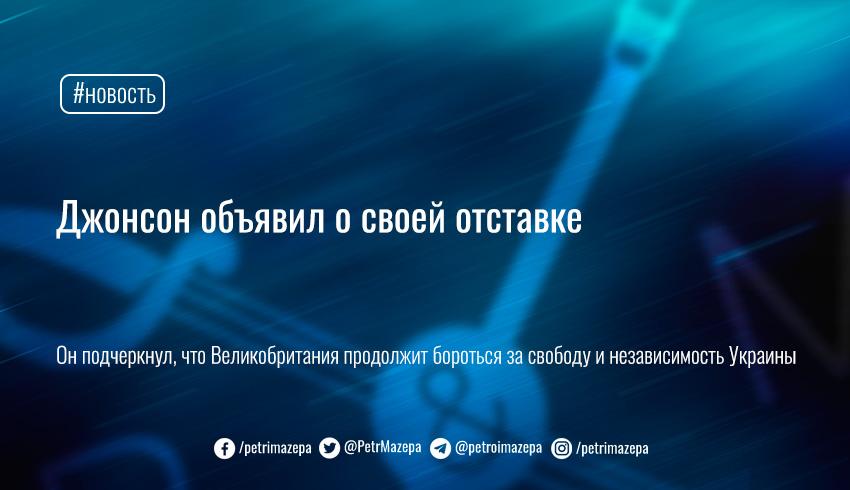 #новость

Джонсон объявил о своей отставке

Он подчеркнул, что Великобритания продолжит бороться за свободу и независимость Украины

/petrimazepa @PetrMazepa @petroimazepa /petrimazepa